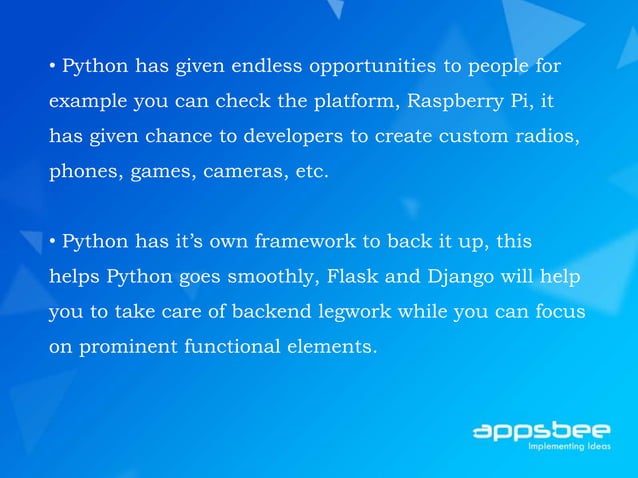 • Python has given endless opportunities to people for example you can check the platform, Raspberry Pi, it has given chance to developers to create custom radios, phones, games, cameras, etc.

• Python has it's own framework to back it up, this helps Python goes smoothly, Flask and Django will help you to take care of backend legwork while you can focus on prominent functional elements.

appsbee
Implementing Ideas